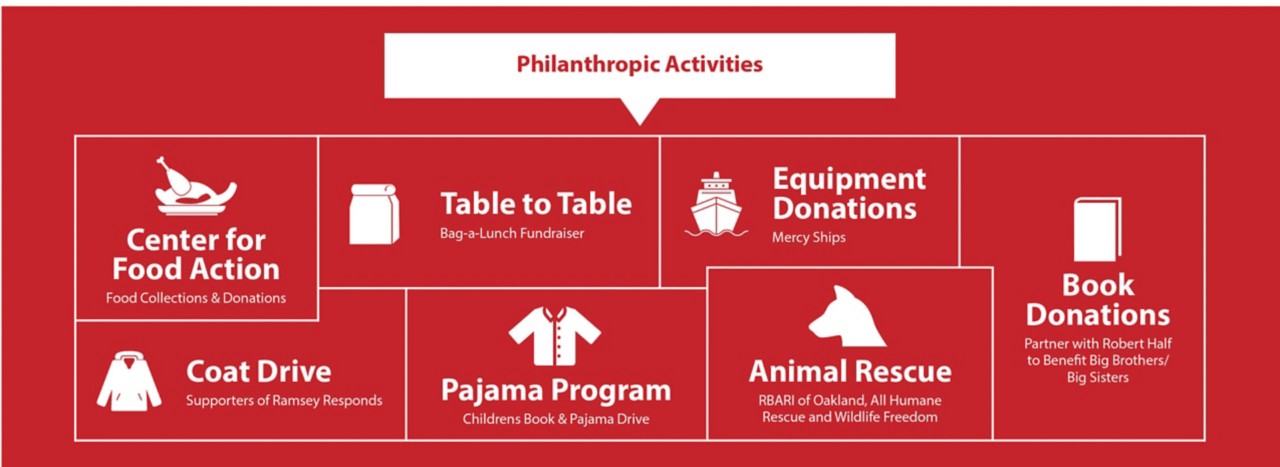 Philanthropic Activities

Center for Food Action
Food Collections & Donations

Table to Table
Bag-a-Lunch Fundraiser

Equipment Donations
Mercy Ships

Book Donations
Partner with Robert Half to Benefit Big Brothers/ Big Sisters

Coat Drive
Supporters of Ramsey Responds

Pajama Program
Childrens Book & Pajama Drive

Animal Rescue
RBARI of Oakland, All Humane Rescue and Wildlife Freedom